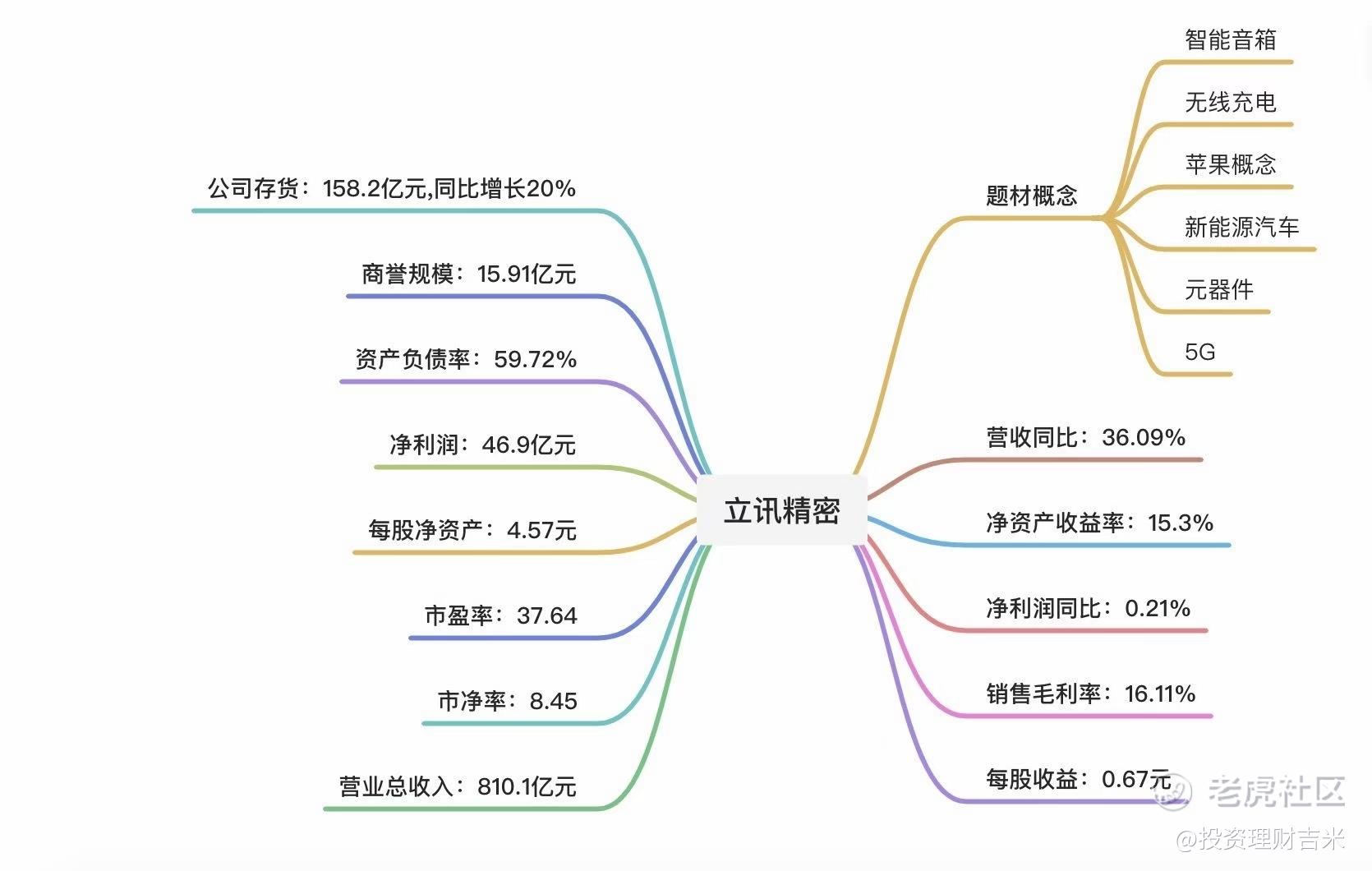 立讯精密

公司存货：158.2亿元,同比增长20%

商誉规模：15.91亿元

资产负债率：59.72%

净利润：46.9亿元

每股净资产：4.57元

市盈率：37.64

市净率：8.45

营业总收入：810.1亿元

题材概念

智能音箱

无线充电

苹果概念

新能源汽车

元器件

5G

营收同比：36.09%

净资产收益率：15.3%

净利润同比：0.21%

销售毛利率：16.11%

每股收益：0.67元

老虎社区

@投资理财吉米